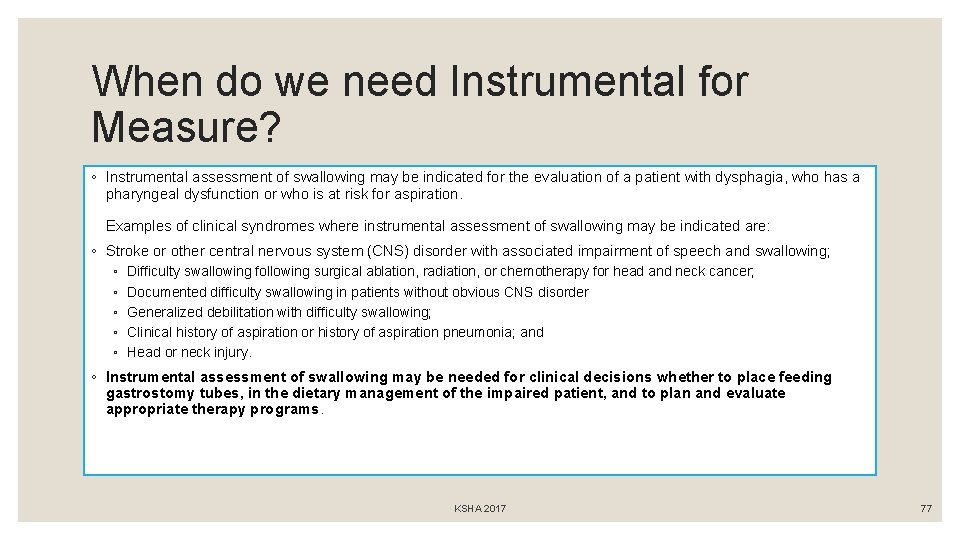 When do we need Instrumental for Measure?

◦ Instrumental assessment of swallowing may be indicated for the evaluation of a patient with dysphagia, who has a pharyngeal dysfunction or who is at risk for aspiration.

Examples of clinical syndromes where instrumental assessment of swallowing may be indicated are:

◦ Stroke or other central nervous system (CNS) disorder with associated impairment of speech and swallowing;
◦ Difficulty swallowing following surgical ablation, radiation, or chemotherapy for head and neck cancer;
◦ Documented difficulty swallowing in patients without obvious CNS disorder
◦ Generalized debilitation with difficulty swallowing;
◦ Clinical history of aspiration or history of aspiration pneumonia; and
◦ Head or neck injury.

◦ Instrumental assessment of swallowing may be needed for clinical decisions whether to place feeding gastrostomy tubes, in the dietary management of the impaired patient, and to plan and evaluate appropriate therapy programs.

KSHA 2017

77